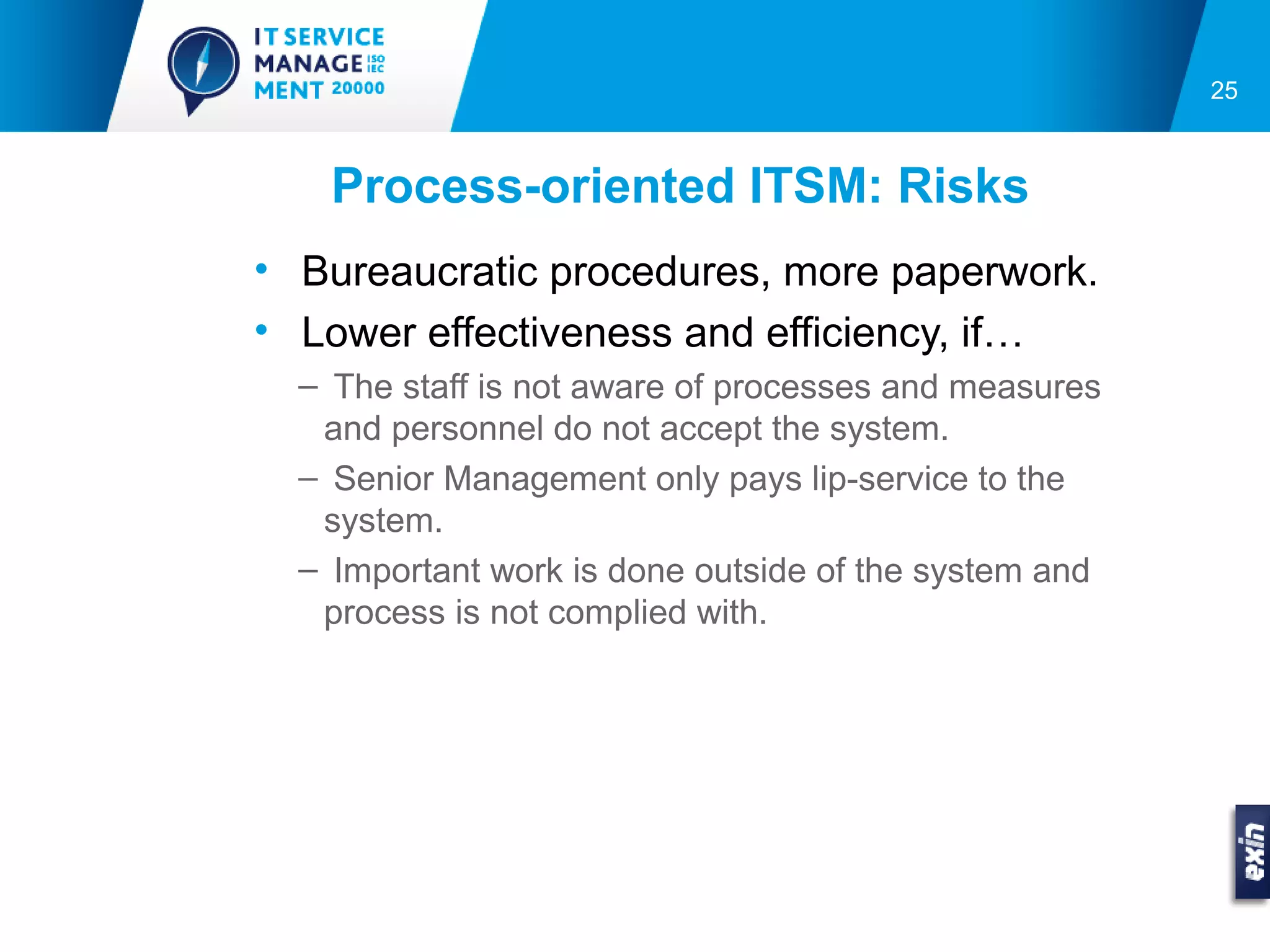 IT SERVICE MANAGE ISO IEC MENT 20000

25

Process-oriented ITSM: Risks

• Bureaucratic procedures, more paperwork.
• Lower effectiveness and efficiency, if…
– The staff is not aware of processes and measures and personnel do not accept the system.
– Senior Management only pays lip-service to the system.
– Important work is done outside of the system and process is not complied with.

exin